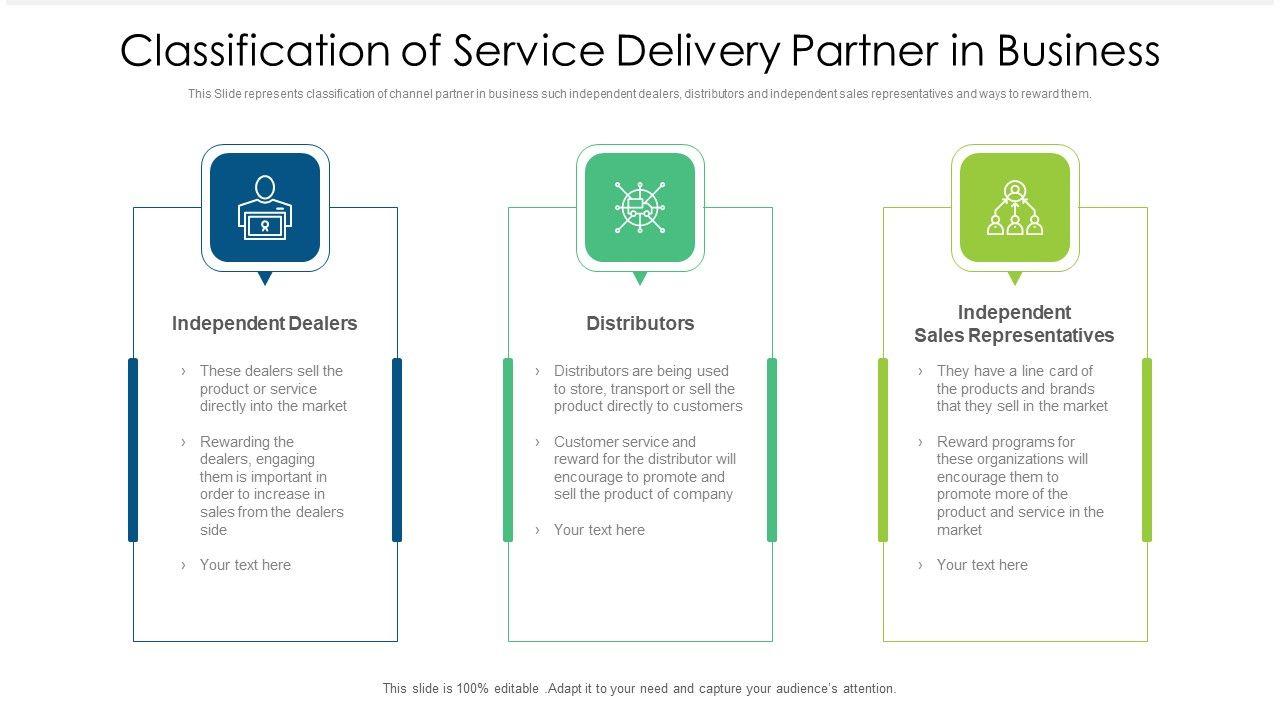 Classification of Service Delivery Partner in Business

This Slide represents classification of channel partner in business such independent dealers, distributors and independent sales representatives and ways to reward them.

Independent Dealers

› These dealers sell the product or service directly into the market

› Rewarding the dealers, engaging them is important in order to increase in sales from the dealers side

› Your text here

Distributors

› Distributors are being used to store, transport or sell the product directly to customers

› Customer service and reward for the distributor will encourage to promote and sell the product of company

› Your text here

Independent Sales Representatives

› They have a line card of the products and brands that they sell in the market

› Reward programs for these organizations will encourage them to promote more of the product and service in the market

› Your text here

This slide is 100% editable .Adapt it to your need and capture your audience's attention.